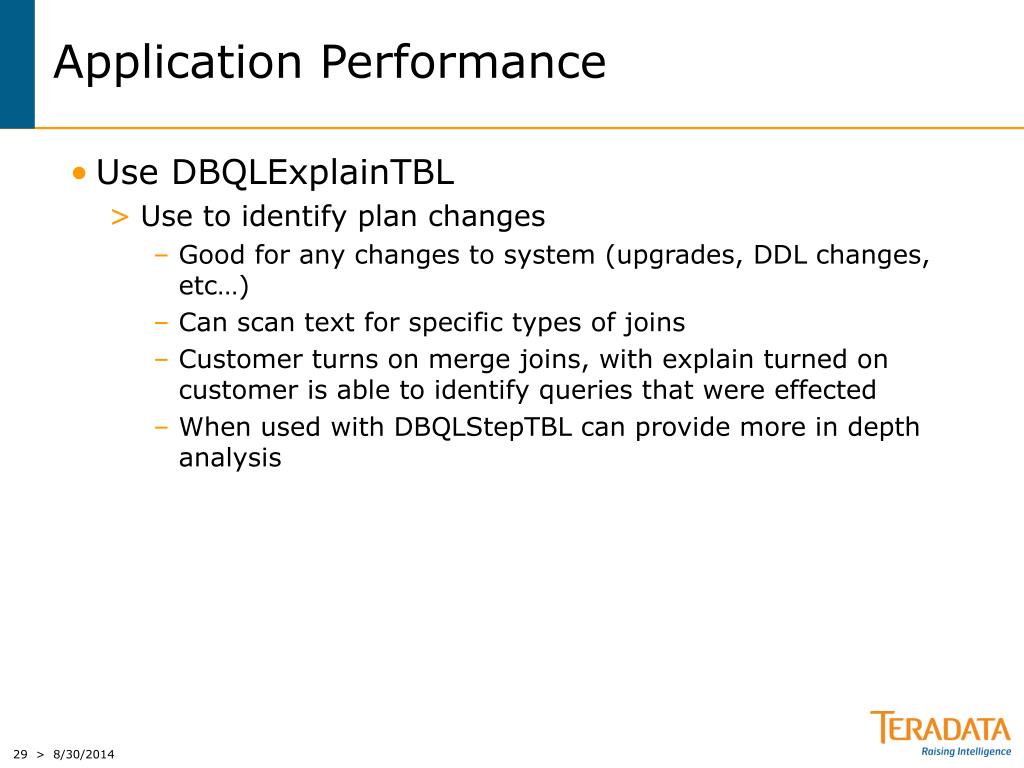 Application Performance

• Use DBQLExplainTBL

> Use to identify plan changes

– Good for any changes to system (upgrades, DDL changes, etc…)

– Can scan text for specific types of joins

– Customer turns on merge joins, with explain turned on customer is able to identify queries that were effected

– When used with DBQLStepTBL can provide more in depth analysis

29 > 8/30/2014

TERADATA
Raising Intelligence